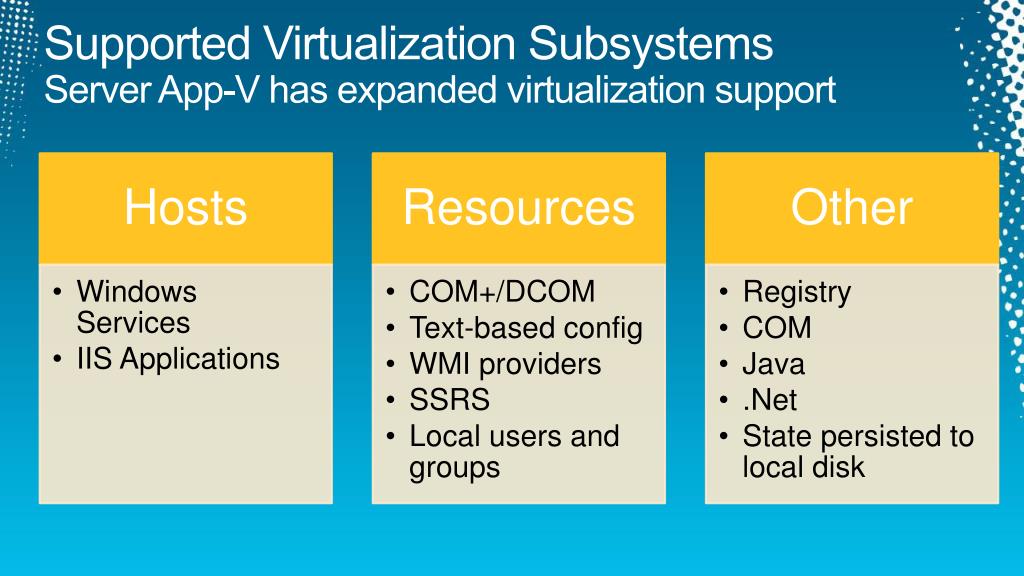 Supported Virtualization Subsystems
Server App-V has expanded virtualization support

Hosts

• Windows Services
• IIS Applications

Resources

• COM+/DCOM
• Text-based config
• WMI providers
• SSRS
• Local users and groups

Other

• Registry
• COM
• Java
• .Net
• State persisted to local disk